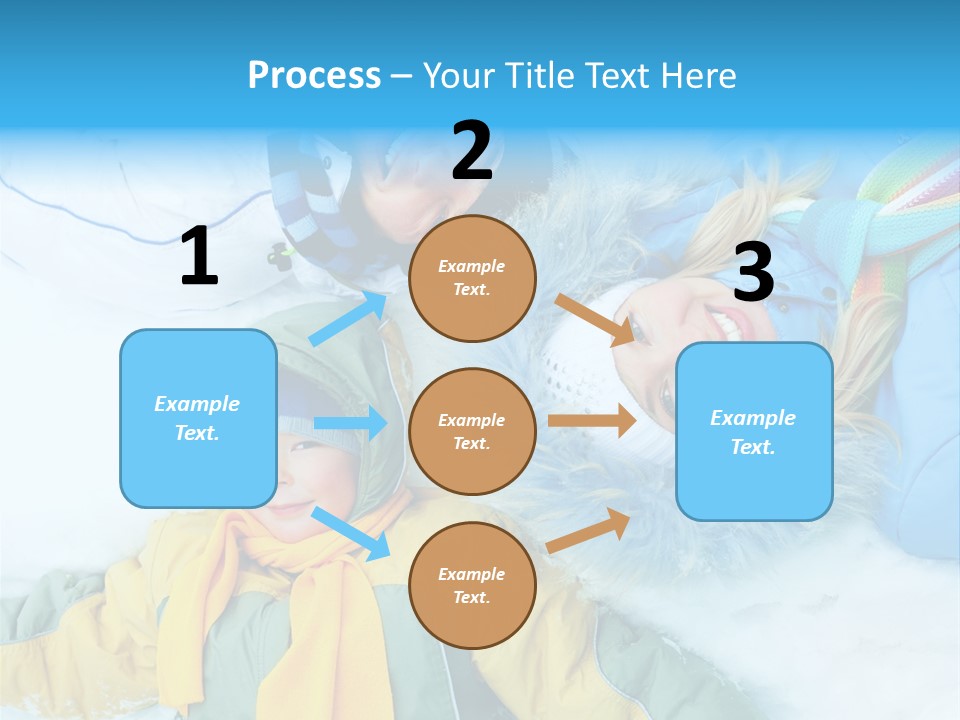 Process – Your Title Text Here

1

Example Text.

2

Example Text.

Example Text.

Example Text.

3

Example Text.